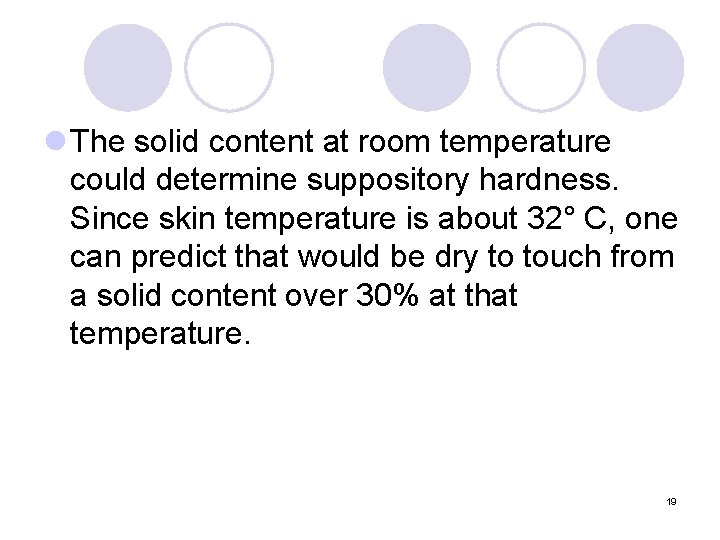 The solid content at room temperature could determine suppository hardness. Since skin temperature is about 32° C, one can predict that would be dry to touch from a solid content over 30% at that temperature.

19